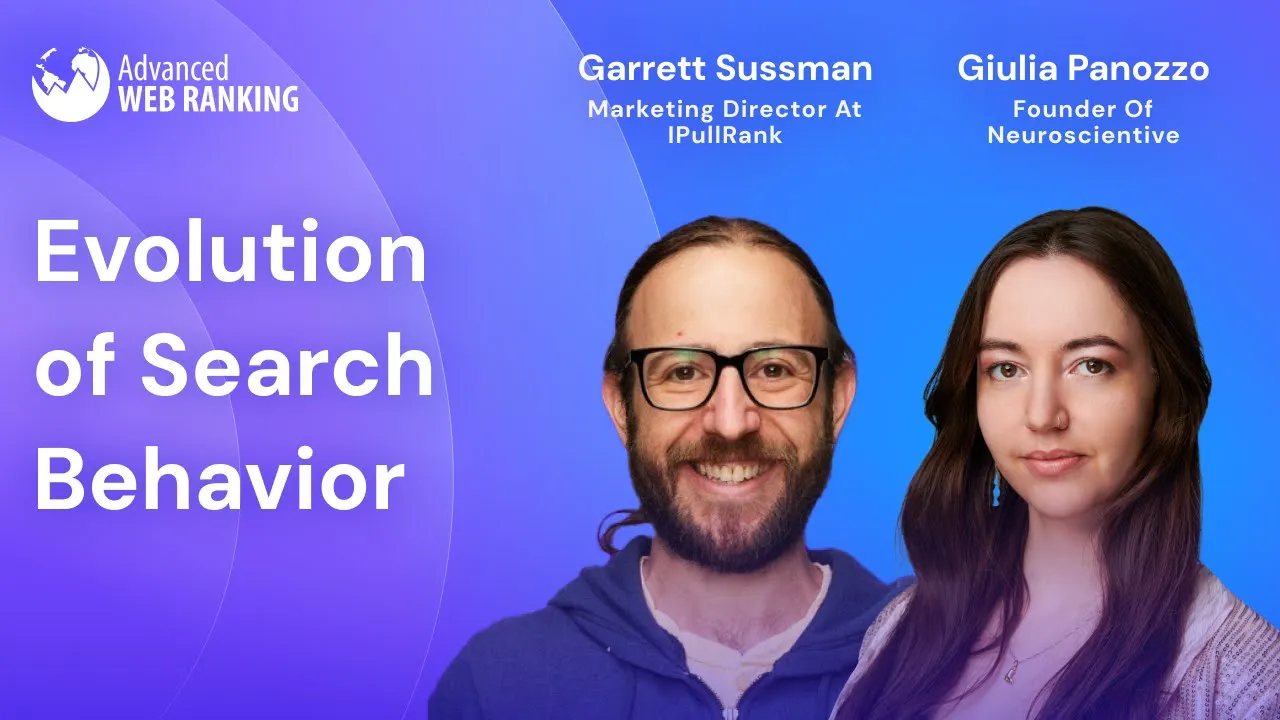 Advanced
WEB RANKING

Garrett Sussman
Marketing Director At IPullRank

Giulia Panozzo
Founder Of Neuroscientive

Evolution of Search Behavior